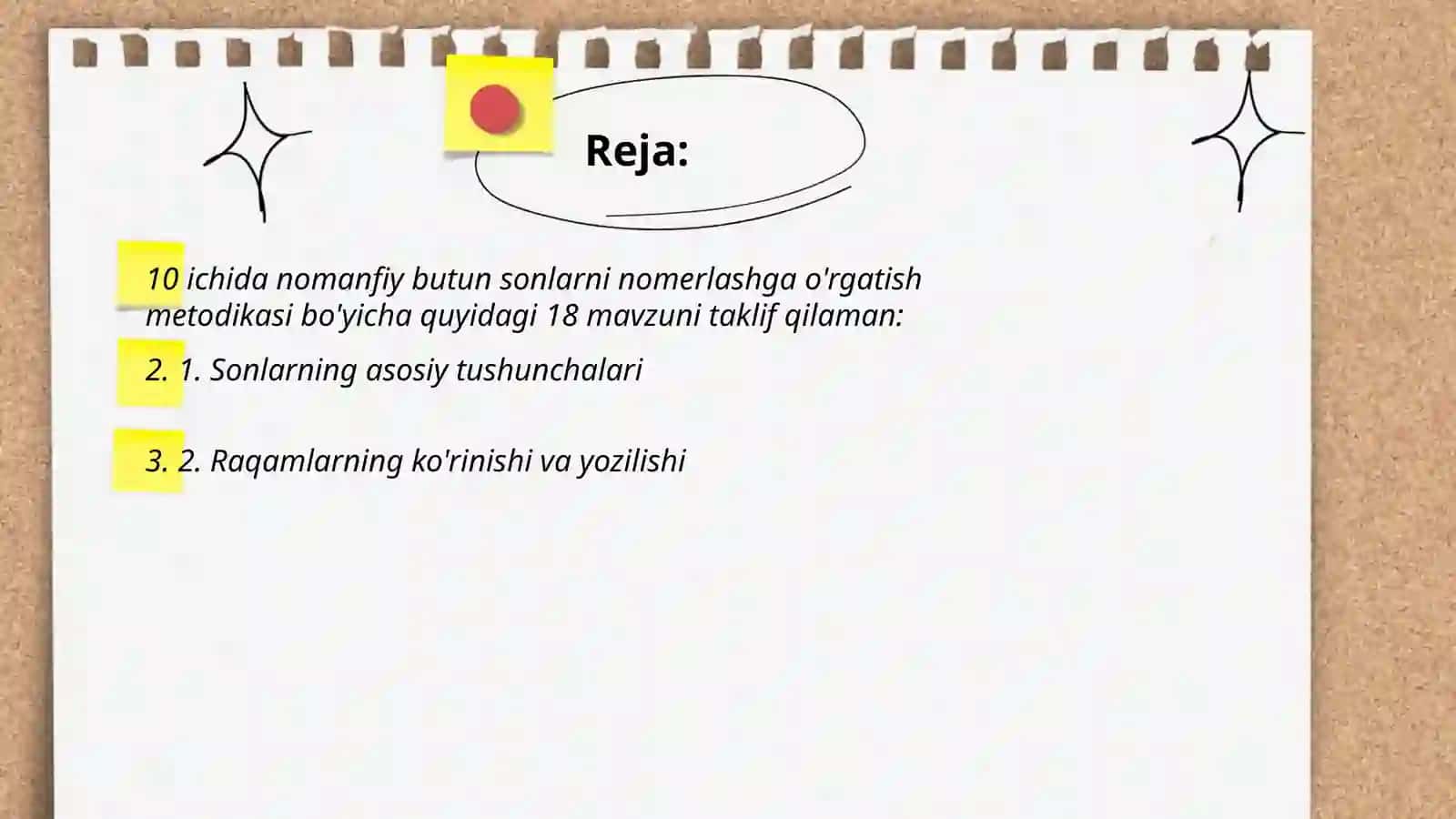 Reja:

10 ichida nomanfiy butun sonlarni nomerlashga o'rgatish metodikasi bo'yicha quyidagi 18 mavzuni taklif qilaman:

2. 1. Sonlarning asosiy tushunchalari

3. 2. Raqamlarning ko'rinishi va yozilishi